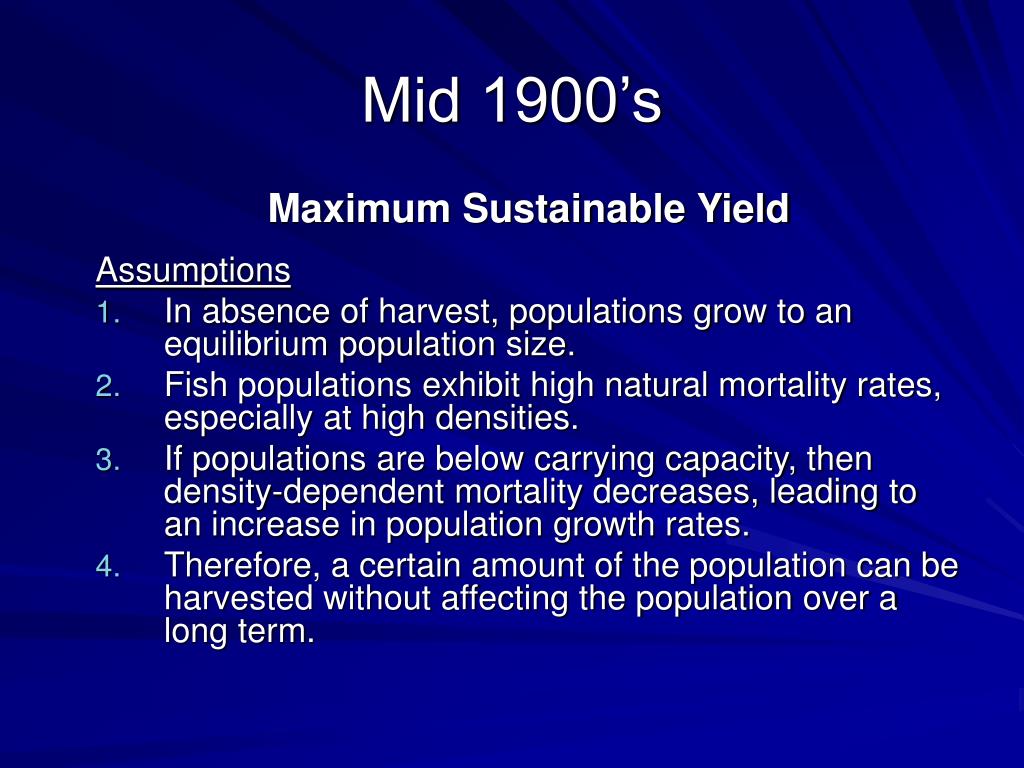 Mid 1900’s

Maximum Sustainable Yield

Assumptions
1. In absence of harvest, populations grow to an equilibrium population size.
2. Fish populations exhibit high natural mortality rates, especially at high densities.
3. If populations are below carrying capacity, then density-dependent mortality decreases, leading to an increase in population growth rates.
4. Therefore, a certain amount of the population can be harvested without affecting the population over a long term.